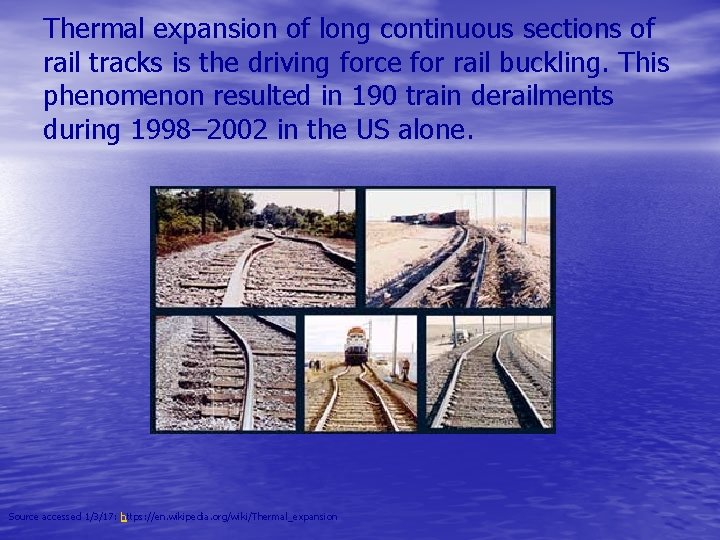 Thermal expansion of long continuous sections of rail tracks is the driving force for rail buckling. This phenomenon resulted in 190 train derailments during 1998–2002 in the US alone.

Source accessed 1/3/17: https://en.wikipedia.org/wiki/Thermal_expansion